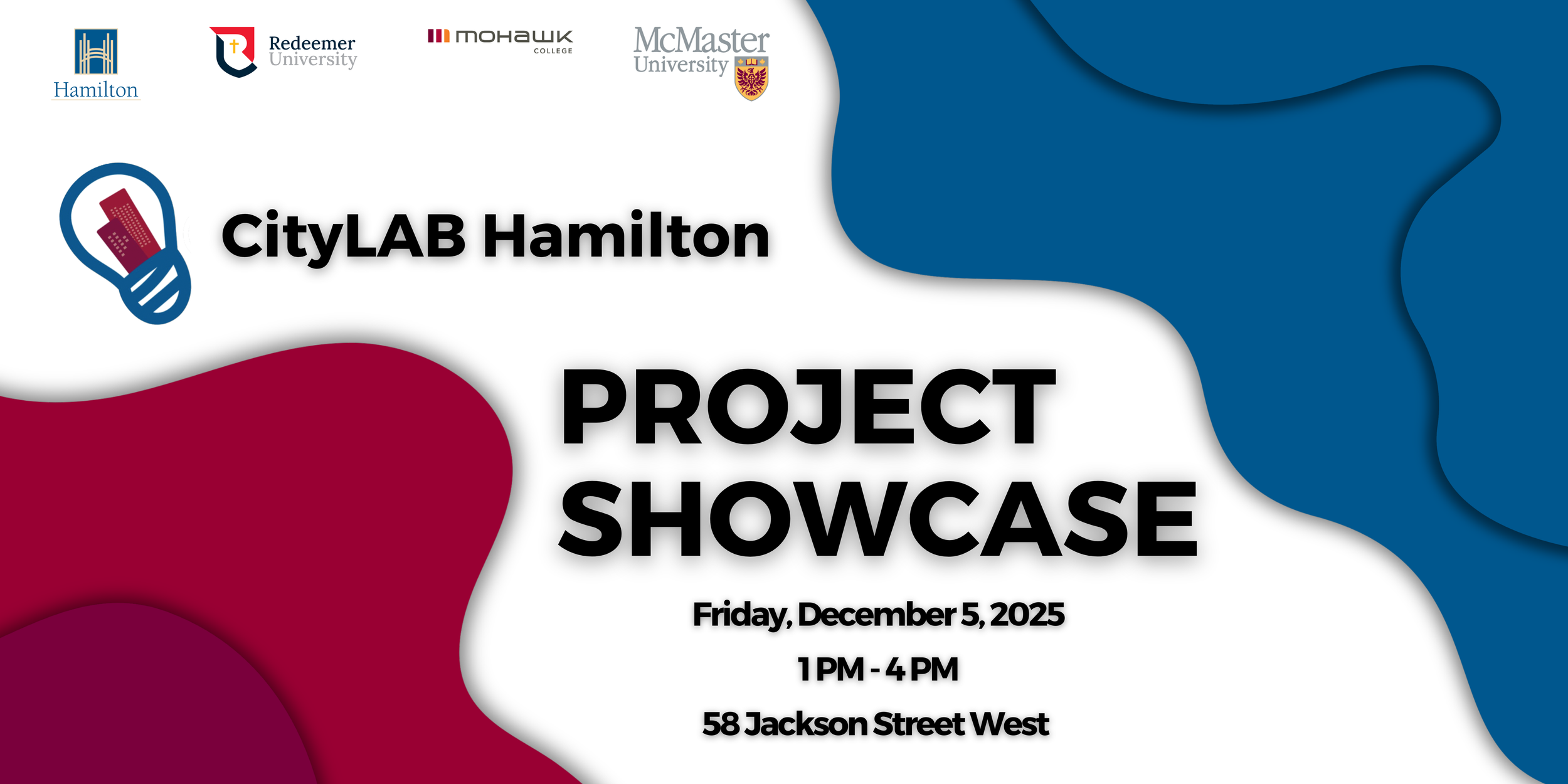 Hamilton

Redeemer University

mohawk COLLEGE

McMaster University

CityLAB Hamilton

PROJECT SHOWCASE

Friday, December 5, 2025

1 PM - 4 PM

58 Jackson Street West